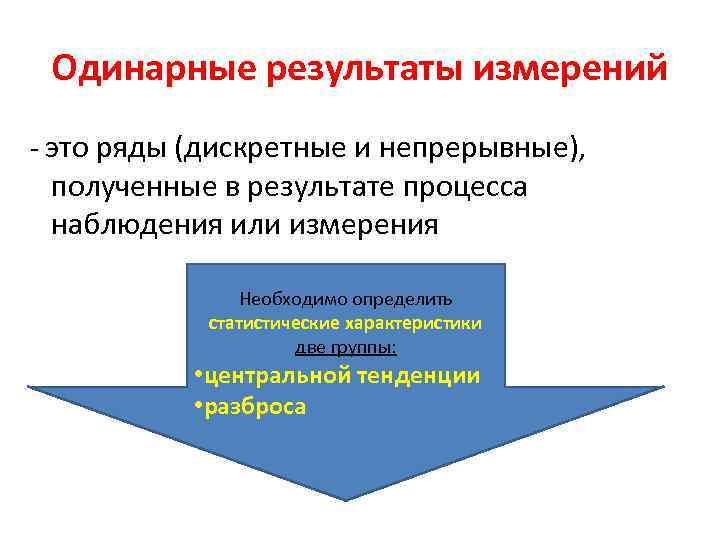 Одинарные результаты измерений

- это ряды (дискретные и непрерывные), полученные в результате процесса наблюдения или измерения

Необходимо определить
статистические характеристики
две группы:
•центральной тенденции
•разброса